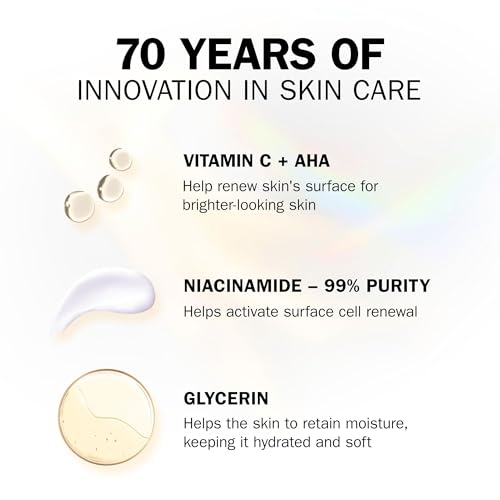 70 YEARS OF
INNOVATION IN SKIN CARE

VITAMIN C + AHA
Help renew skin's surface for brighter-looking skin

NIACINAMIDE – 99% PURITY
Helps activate surface cell renewal

GLYCERIN
Helps the skin to retain moisture, keeping it hydrated and soft